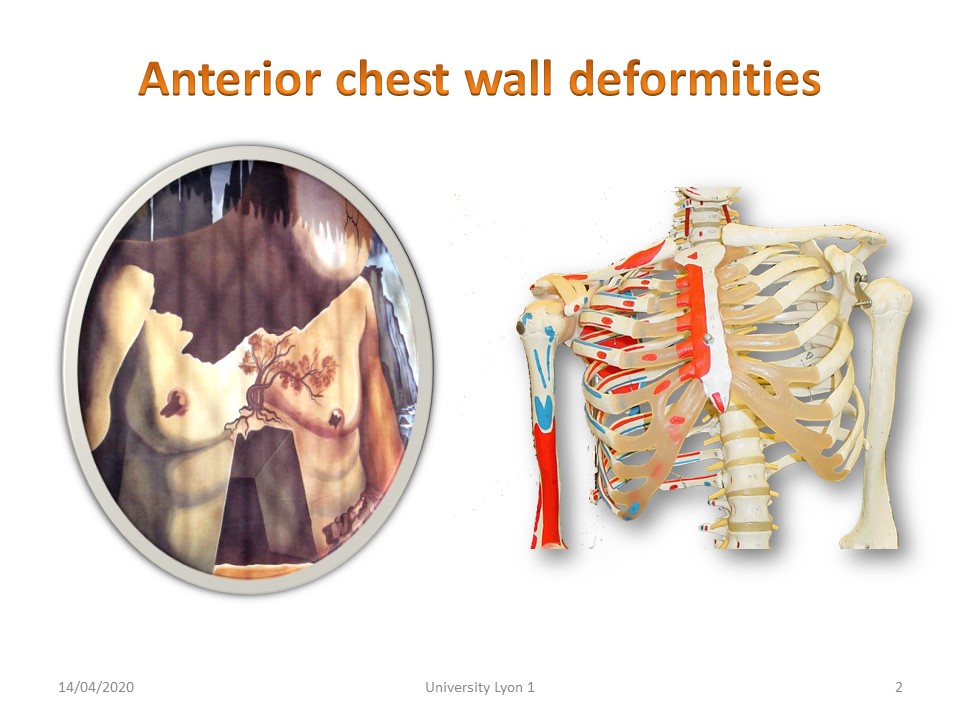 Anterior chest wall deformities

14/04/2020

University Lyon 1

2